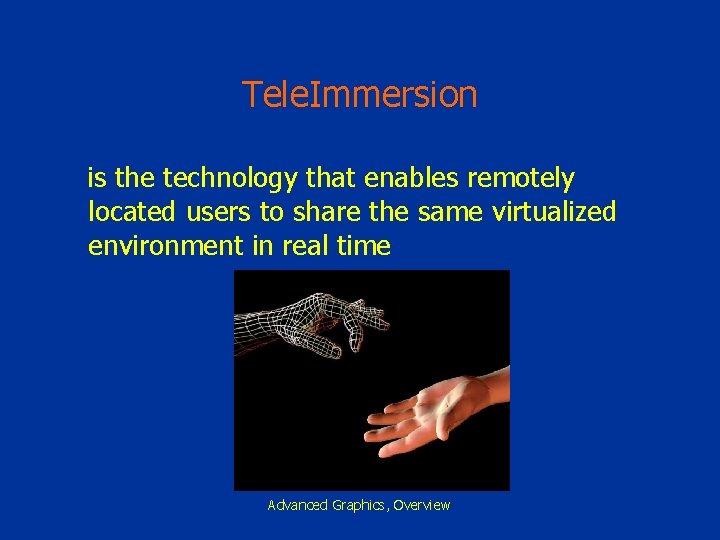 TeleImmersion

is the technology that enables remotely located users to share the same virtualized environment in real time

Advanced Graphics, Overview